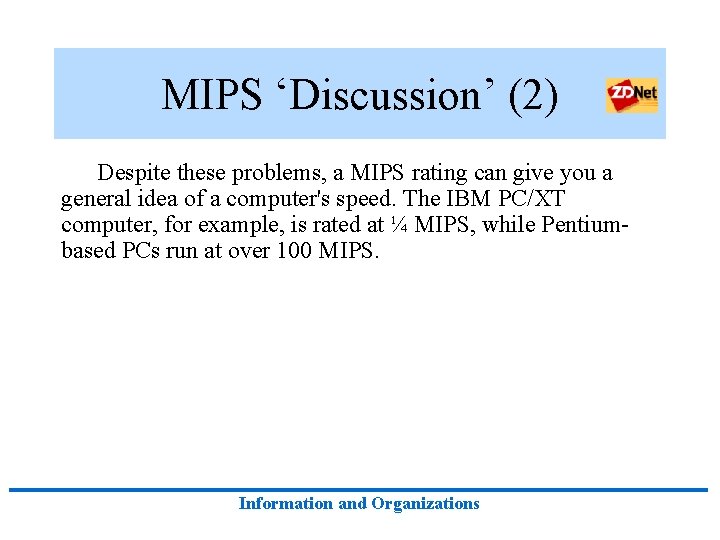 MIPS ‘Discussion’ (2)

ZDNet

Despite these problems, a MIPS rating can give you a general idea of a computer's speed. The IBM PC/XT computer, for example, is rated at ¼ MIPS, while Pentium-based PCs run at over 100 MIPS.

Information and Organizations